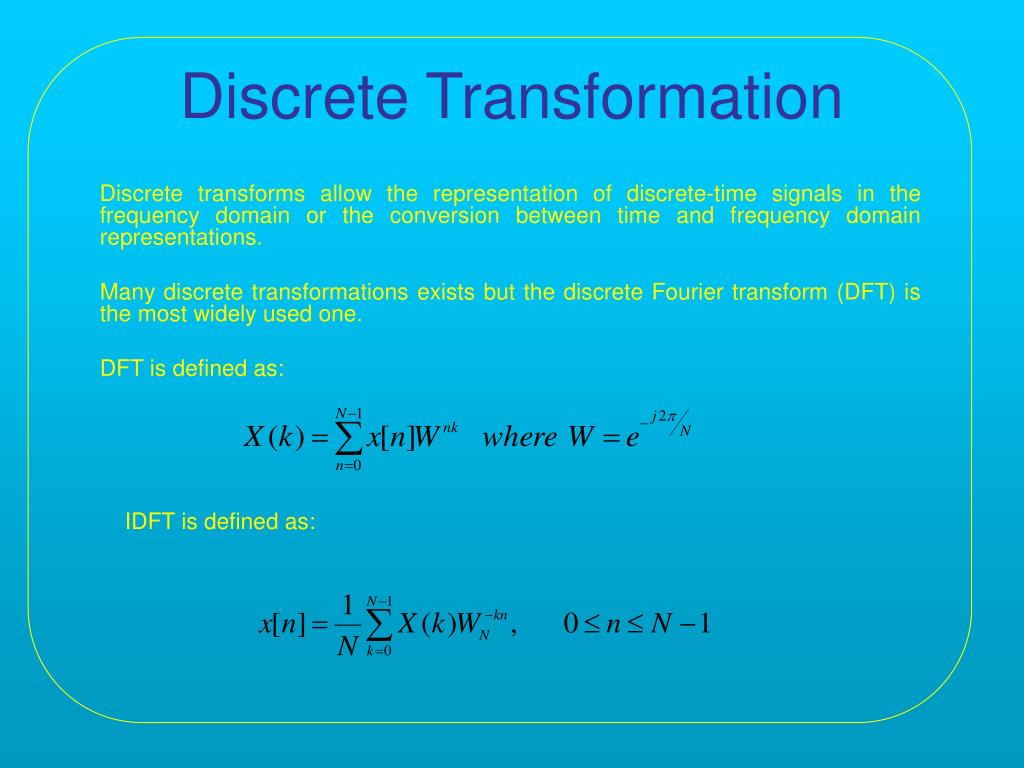 Discrete Transformation

Discrete transforms allow the representation of discrete-time signals in the frequency domain or the conversion between time and frequency domain representations.

Many discrete transformations exists but the discrete Fourier transform (DFT) is the most widely used one.

DFT is defined as:

$X(k) = \sum_{n=0}^{N-1} x[n]W^{nk} \quad where\ W = e^{-j2\pi/N}$

IDFT is defined as:

$x[n] = \frac{1}{N}\sum_{k=0}^{N-1} X(k)W_N^{-kn}, \qquad 0 \le n \le N-1$